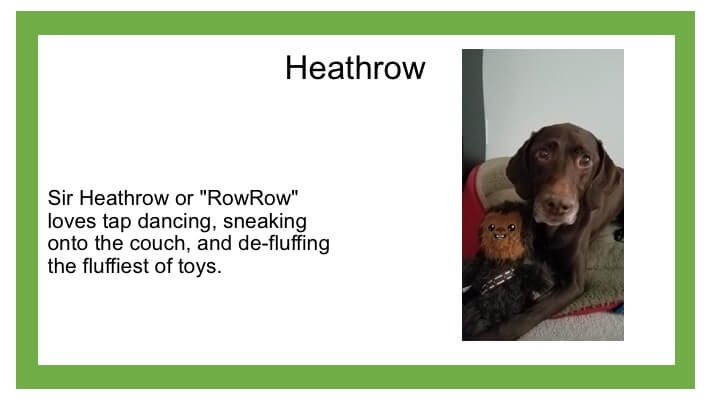 Heathrow

Sir Heathrow or "RowRow" loves tap dancing, sneaking onto the couch, and de-fluffing the fluffiest of toys.